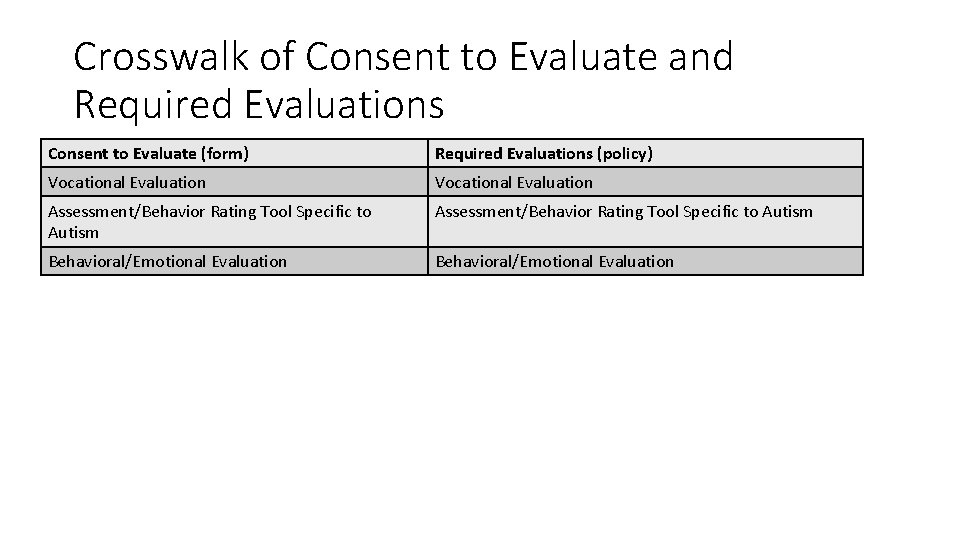 Crosswalk of Consent to Evaluate and Required Evaluations

| Consent to Evaluate (form) | Required Evaluations (policy) |
|---|---|
| Vocational Evaluation | Vocational Evaluation |
| Assessment/Behavior Rating Tool Specific to Autism | Assessment/Behavior Rating Tool Specific to Autism |
| Behavioral/Emotional Evaluation | Behavioral/Emotional Evaluation |